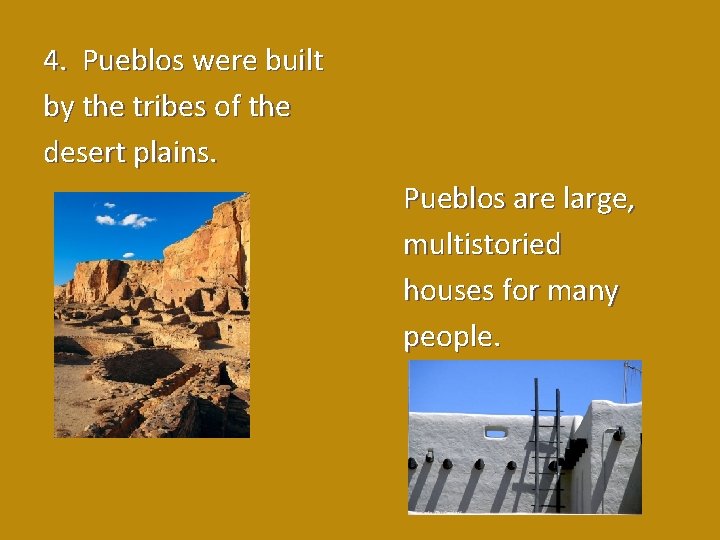 4. Pueblos were built by the tribes of the desert plains.

Pueblos are large, multistoried houses for many people.